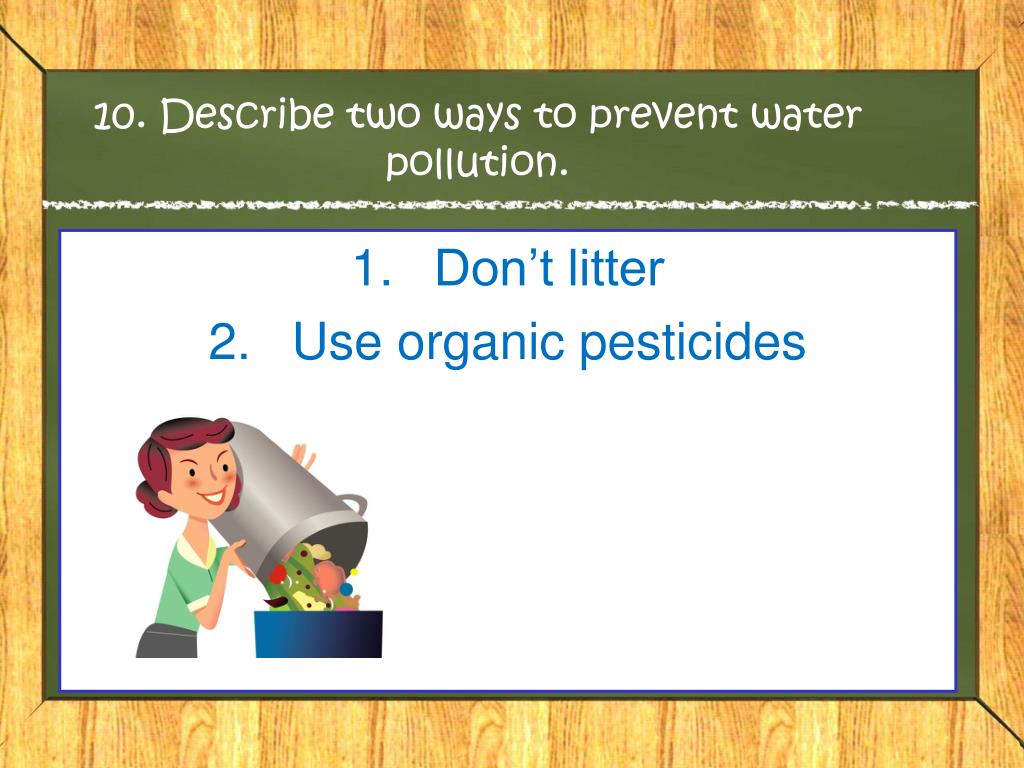 10. Describe two ways to prevent water pollution.

1. Don’t litter
2. Use organic pesticides